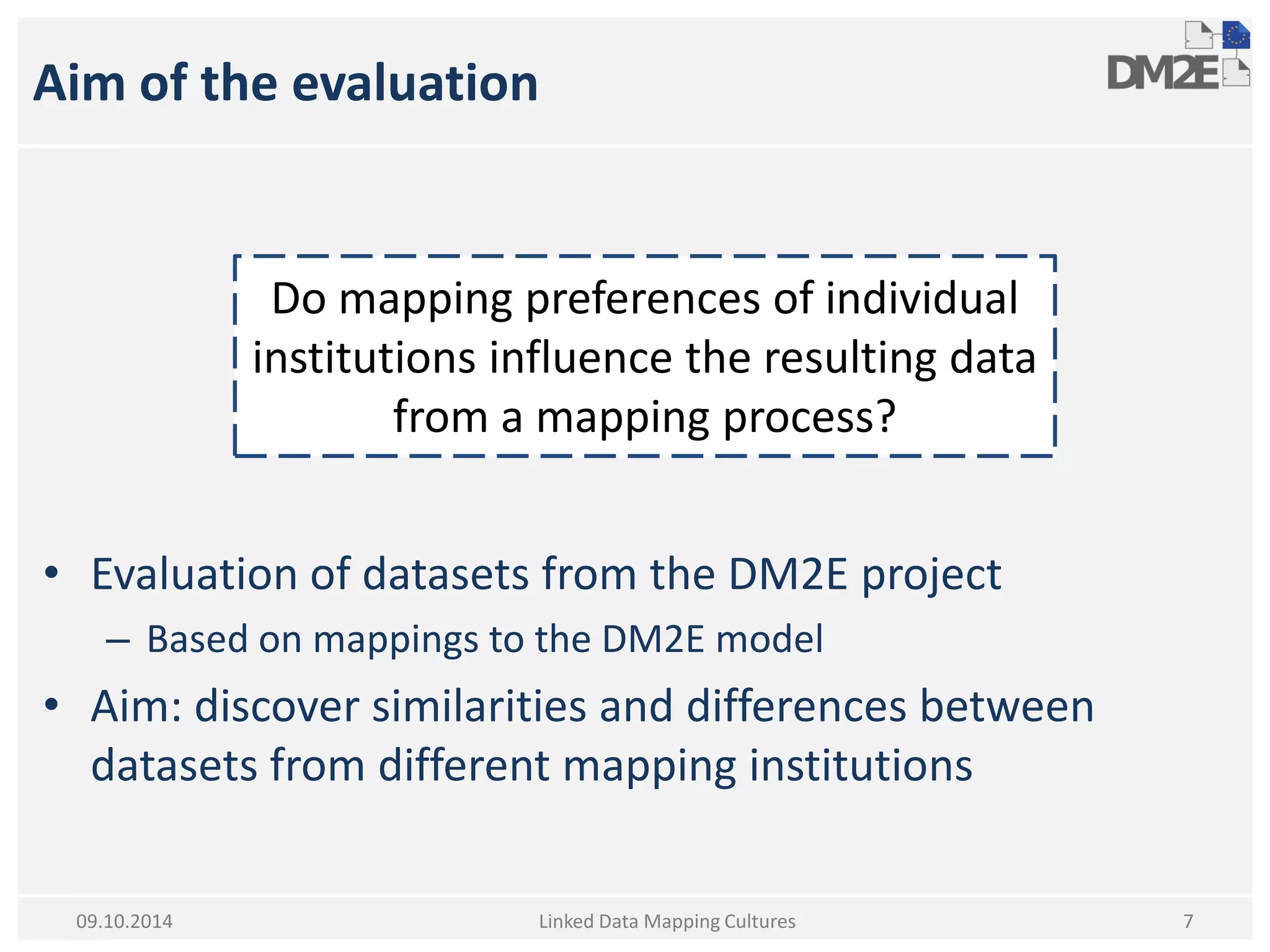 Aim of the evaluation

DM2E

Do mapping preferences of individual institutions influence the resulting data from a mapping process?

• Evaluation of datasets from the DM2E project
  – Based on mappings to the DM2E model
• Aim: discover similarities and differences between datasets from different mapping institutions

09.10.2014 Linked Data Mapping Cultures 7